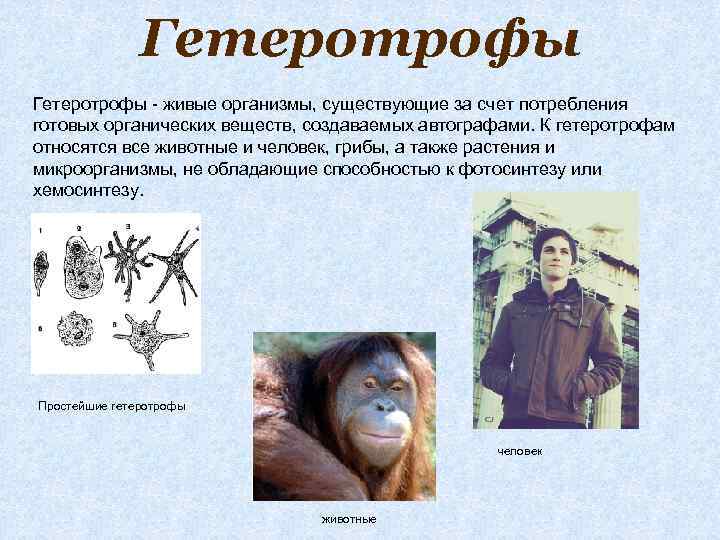 Гетеротрофы

Гетеротрофы - живые организмы, существующие за счет потребления готовых органических веществ, создаваемых автографами. К гетеротрофам относятся все животные и человек, грибы, а также растения и микроорганизмы, не обладающие способностью к фотосинтезу или хемосинтезу.

1 2 3 4
6 5

Простейшие гетеротрофы

животные

человек